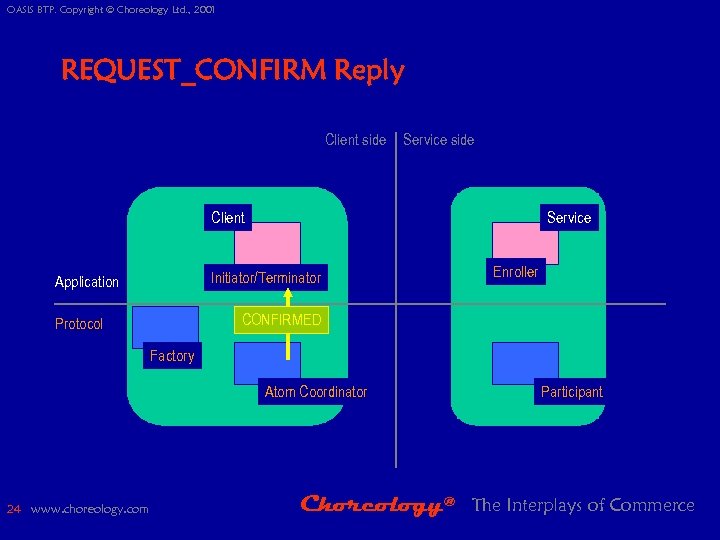 OASIS BTP. Copyright © Choreology Ltd., 2001

REQUEST_CONFIRM Reply

Client side

Service side

Client

Service

Application

Initiator/Terminator

Enroller

Protocol

CONFIRMED

Factory

Atom Coordinator

Participant

24 www.choreology.com

Choreology®

The Interplays of Commerce